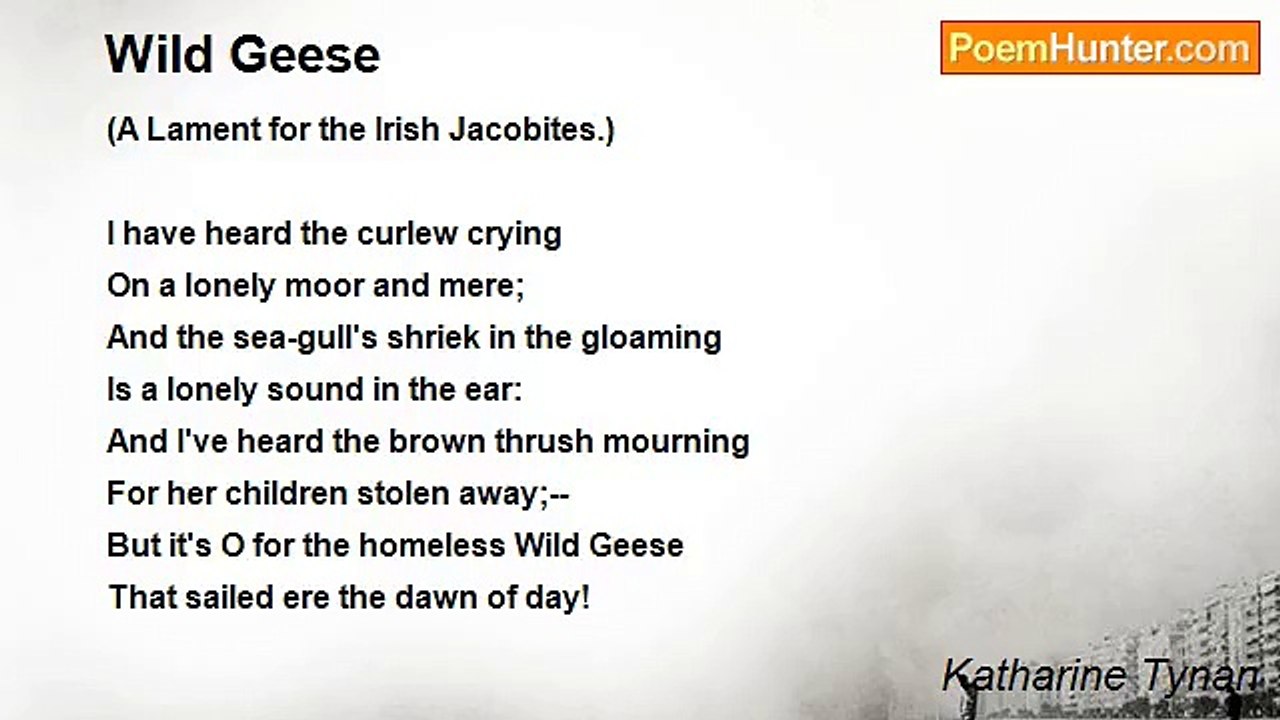 Wild Geese

PoemHunter.com

(A Lament for the Irish Jacobites.)

I have heard the curlew crying
On a lonely moor and mere;
And the sea-gull's shriek in the gloaming
Is a lonely sound in the ear:
And I've heard the brown thrush mourning
For her children stolen away;--
But it's O for the homeless Wild Geese
That sailed ere the dawn of day!

Katharine Tynan